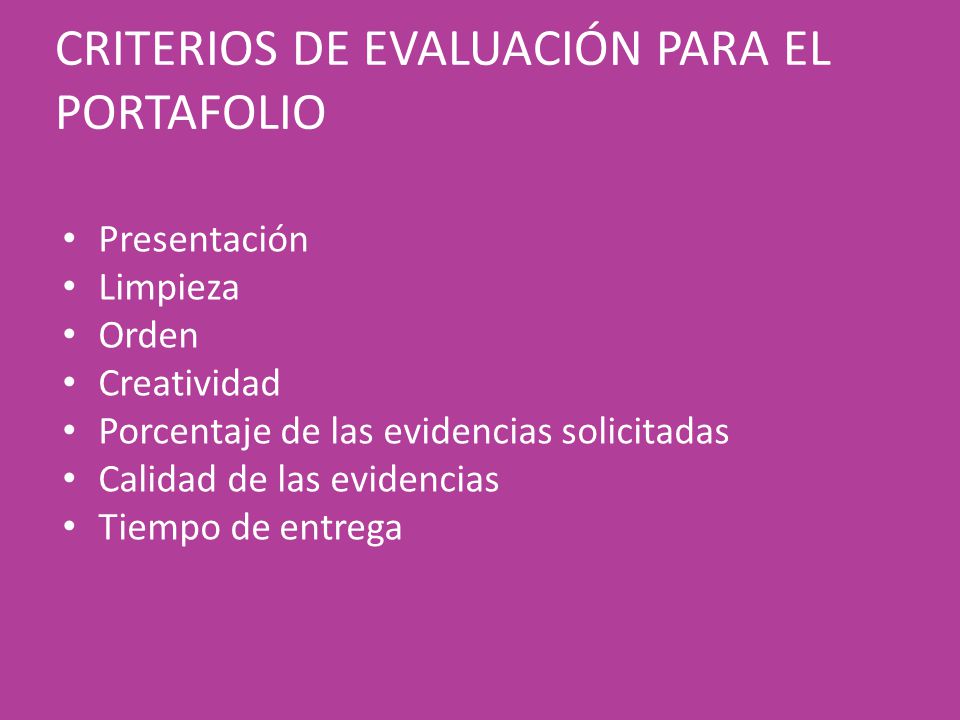 CRITERIOS DE EVALUACIÓN PARA EL PORTAFOLIO

• Presentación
• Limpieza
• Orden
• Creatividad
• Porcentaje de las evidencias solicitadas
• Calidad de las evidencias
• Tiempo de entrega